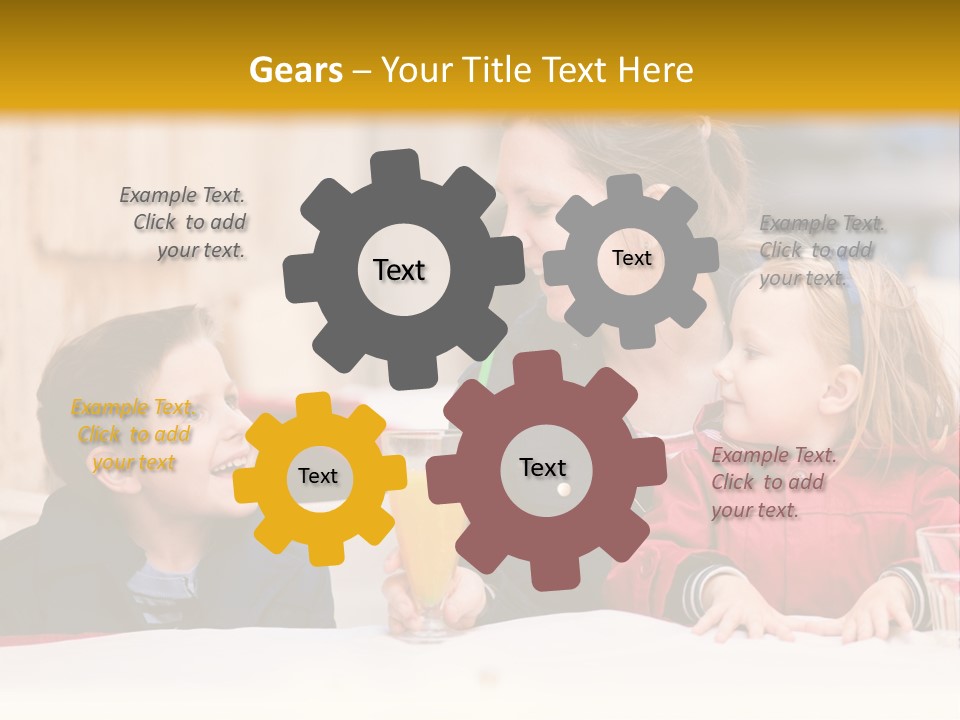 Gears – Your Title Text Here

Example Text. Click to add your text.

Text

Text

Example Text. Click to add your text.

Example Text. Click to add your text

Text

Text

Example Text. Click to add your text.